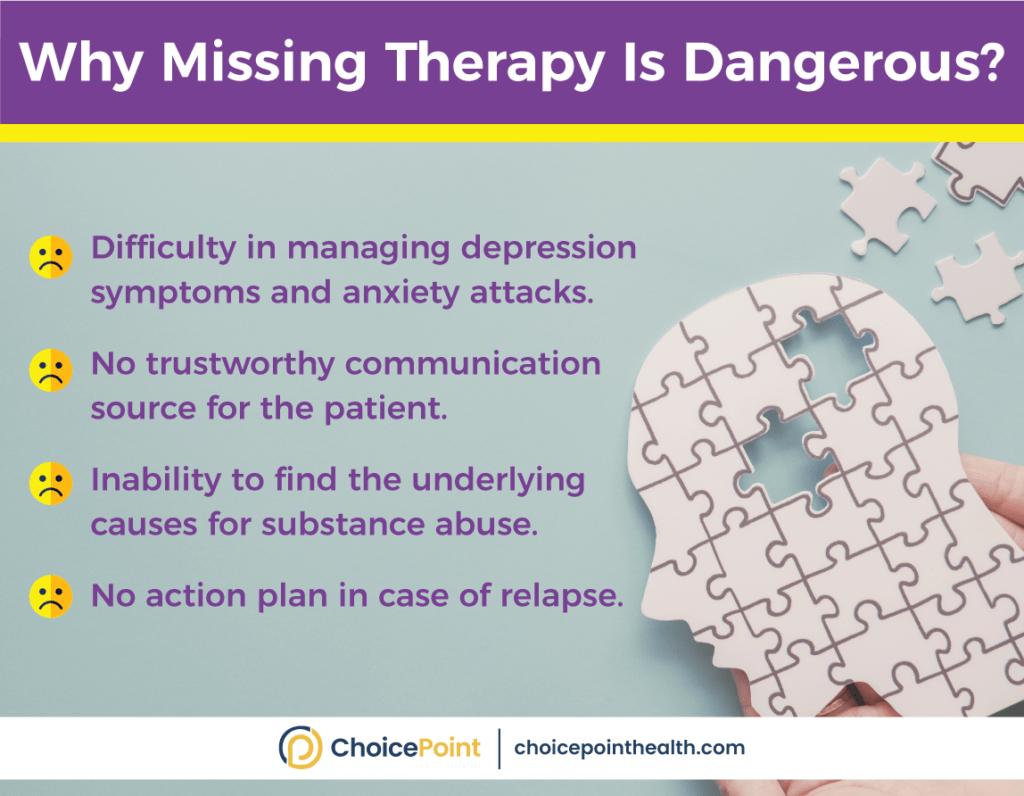 Why Missing Therapy Is Dangerous?

Difficulty in managing depression symptoms and anxiety attacks.

No trustworthy communication source for the patient.

Inability to find the underlying causes for substance abuse.

No action plan in case of relapse.

ChoicePoint | choicepointhealth.com